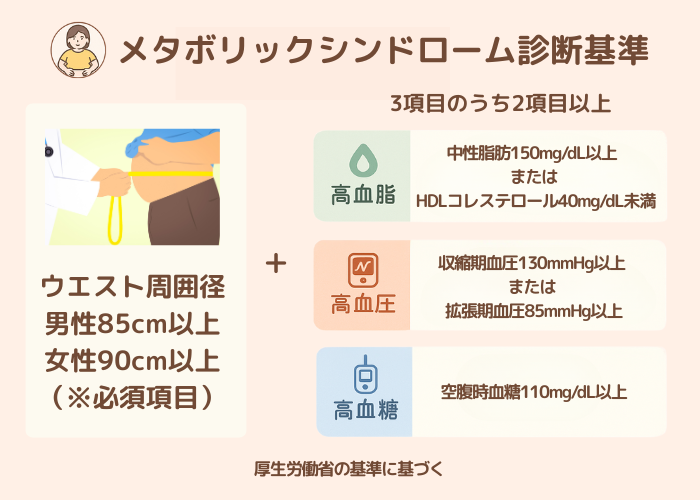 メタボリックシンドローム診断基準

ウエスト周囲径
男性85cm以上
女性90cm以上
（※必須項目）

+

3項目のうち2項目以上

高血脂
中性脂肪150mg/dL以上
または
HDLコレステロール40mg/dL未満

高血圧
収縮期血圧130mmHg以上
または
拡張期血圧85mmHg以上

高血糖
空腹時血糖110mg/dL以上

厚生労働省の基準に基づく